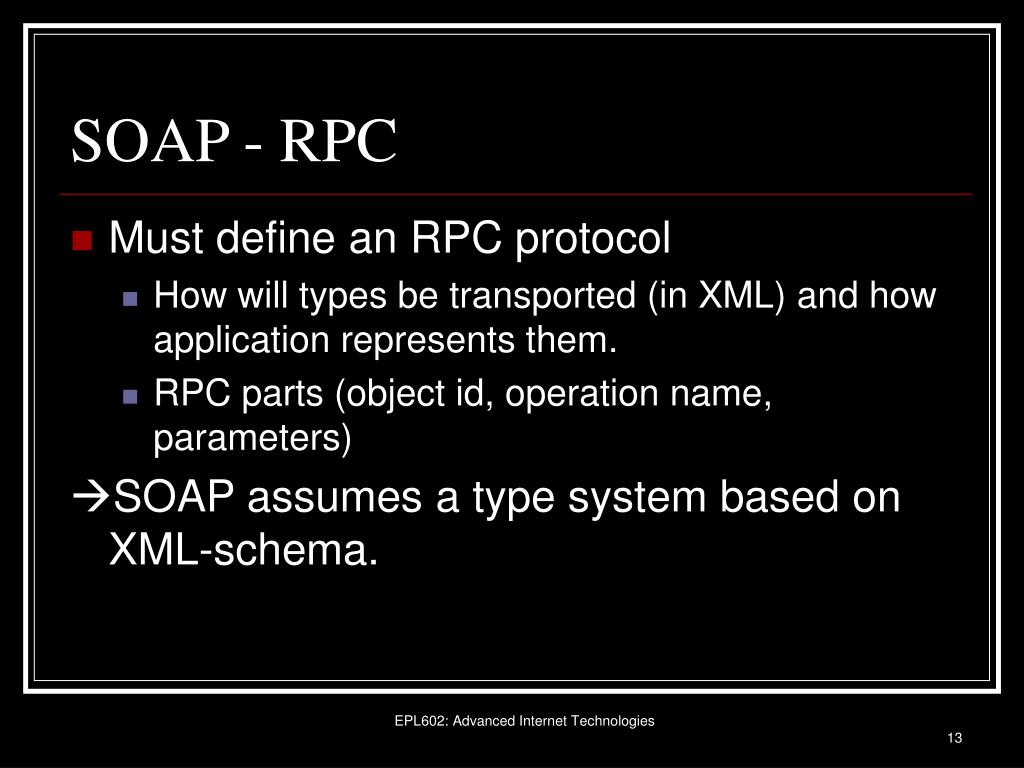 SOAP - RPC

Must define an RPC protocol

How will types be transported (in XML) and how application represents them.

RPC parts (object id, operation name, parameters)

→SOAP assumes a type system based on XML-schema.

EPL602: Advanced Internet Technologies

13